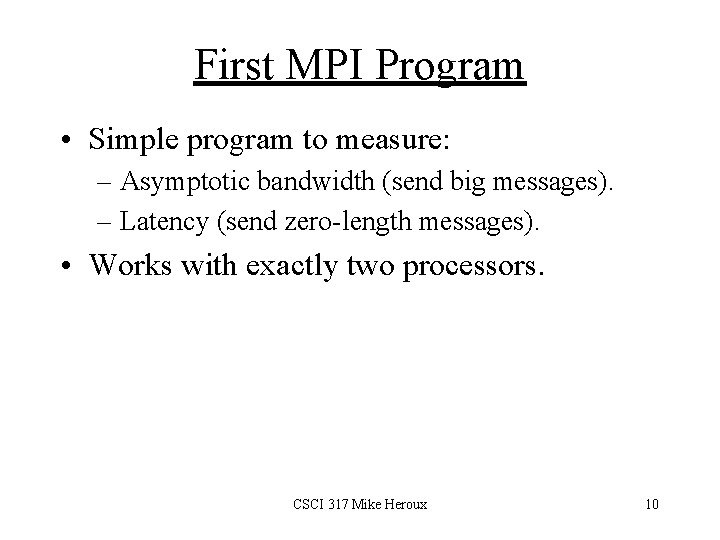 First MPI Program

• Simple program to measure:
  – Asymptotic bandwidth (send big messages).
  – Latency (send zero-length messages).
• Works with exactly two processors.

CSCI 317 Mike Heroux

10